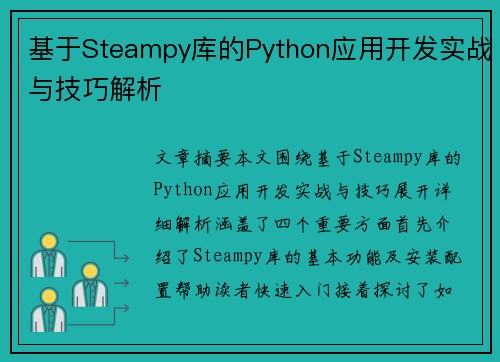 基于Steampy库的Python应用开发实战与技巧解析

文章摘要本文围绕基于Steampy库的Python应用开发实战与技巧展开详细解析涵盖了四个重要方面首先介绍了Steampy库的基本功能及安装配置帮助读者快速入门接着探讨了如